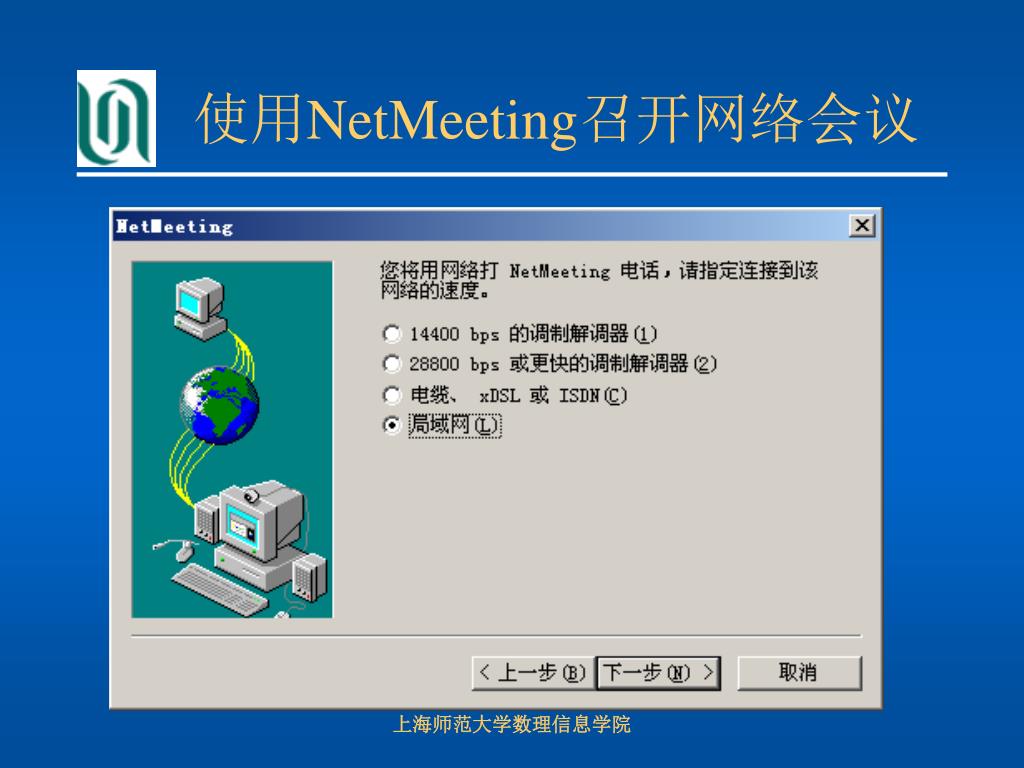 使用NetMeeting召开网络会议

NetMeeting

您将用网络打 NetMeeting 电话，请指定连接到该网络的速度。

14400 bps 的调制解调器(1)

28800 bps 或更快的调制解调器(2)

电缆、 xDSL 或 ISDN(C)

局域网(L)

< 上一步(B) 下一步(N) > 取消

上海师范大学数理信息学院